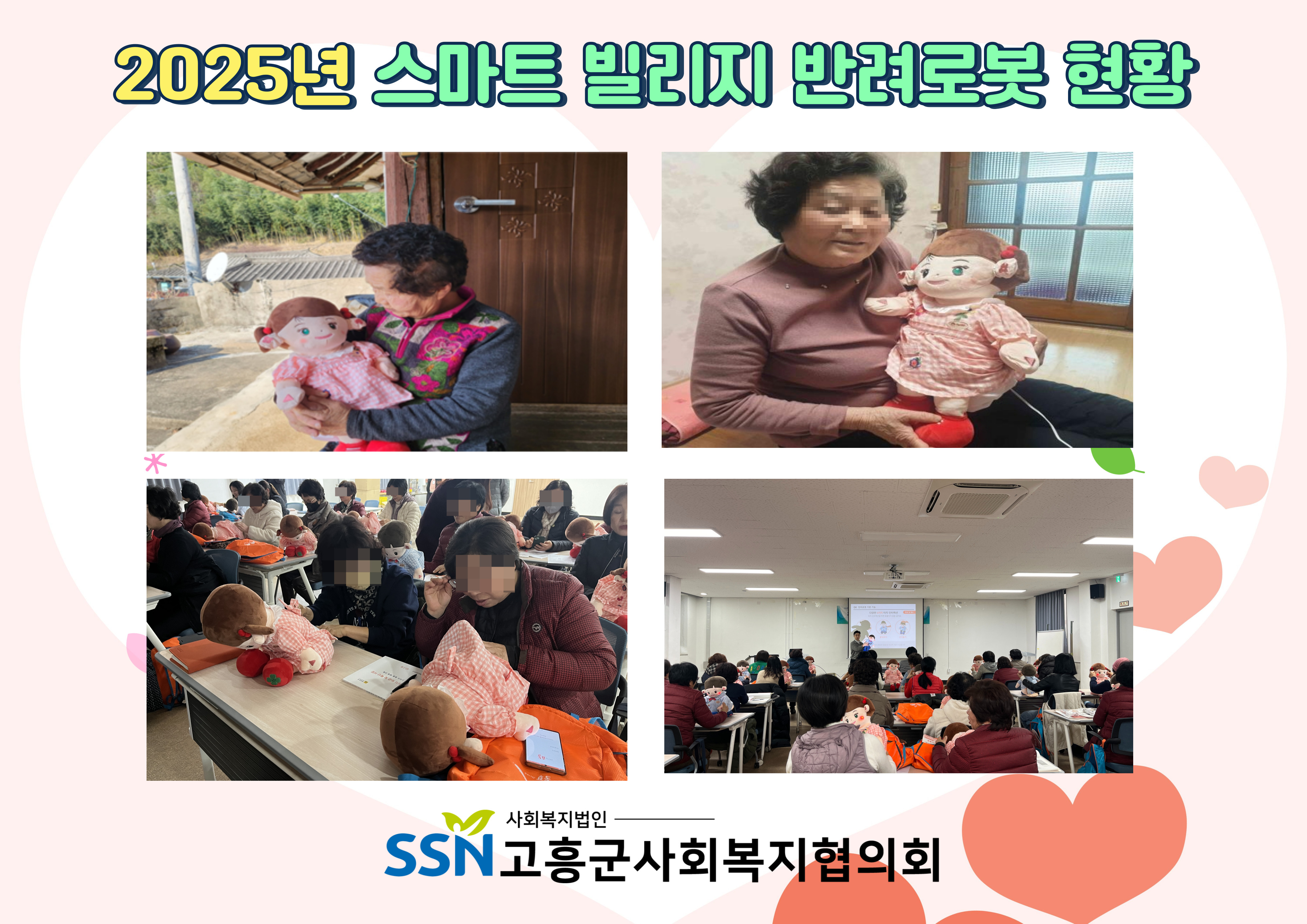 2025년 스마트 빌리지 반려로봇 현황

사회복지법인
SSN 고흥군사회복지협의회